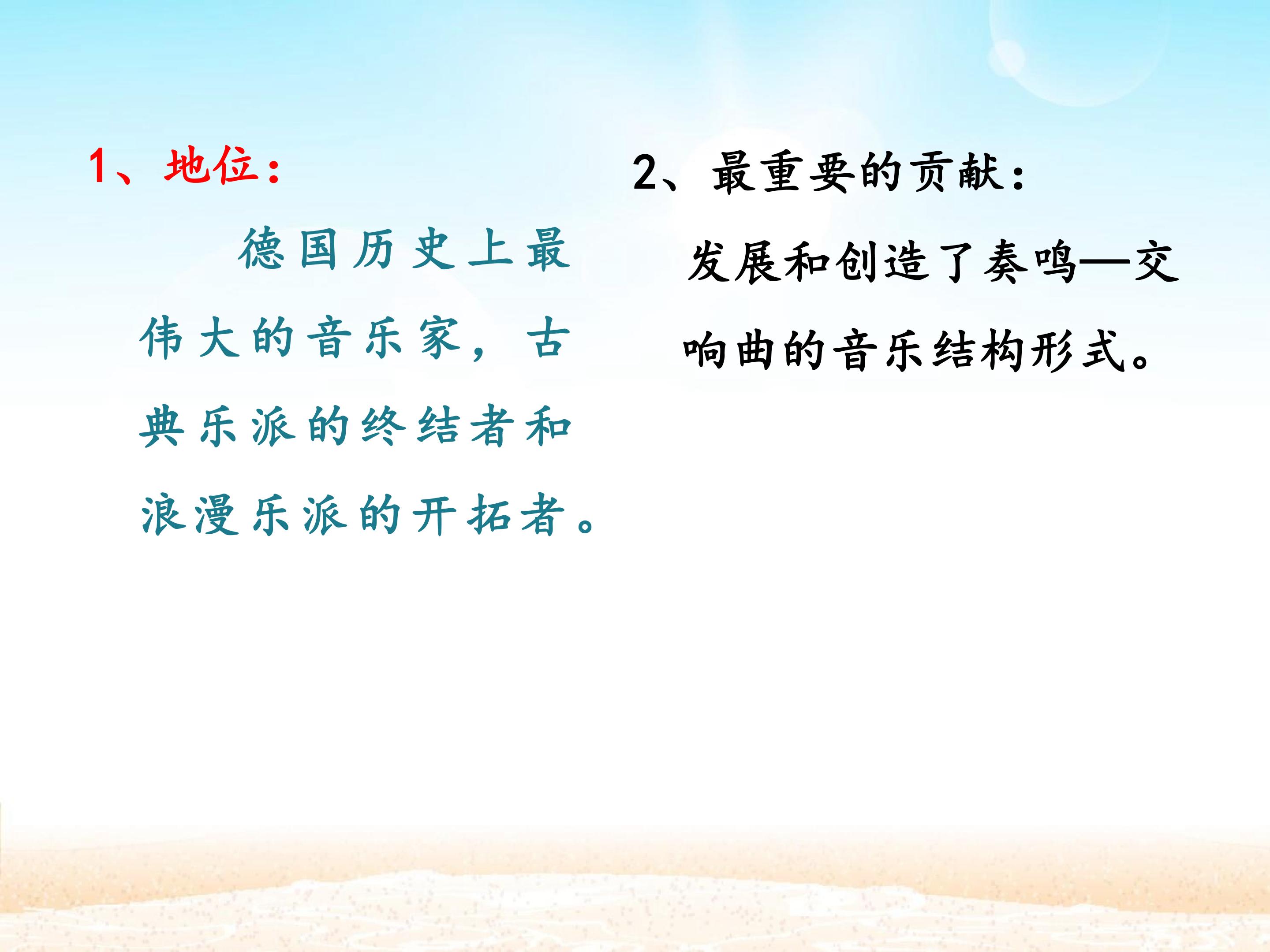 1、地位：

德国历史上最伟大的音乐家，古典乐派的终结者和浪漫乐派的开拓者。

2、最重要的贡献：

发展和创造了奏鸣—交响曲的音乐结构形式。